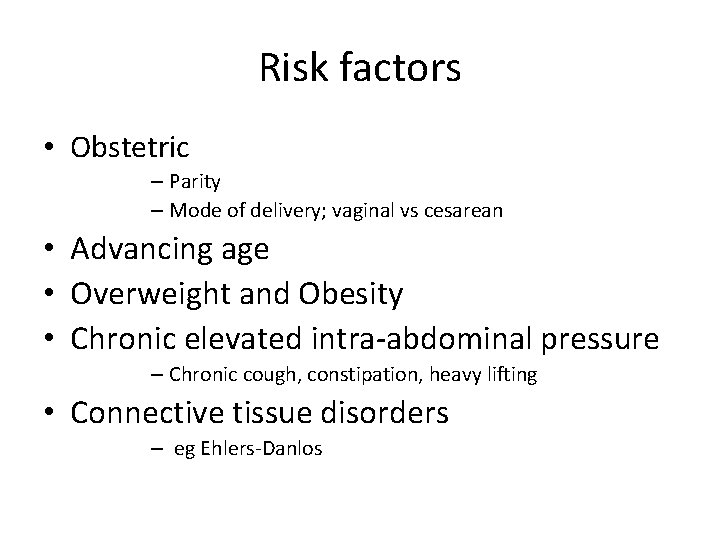 Risk factors

• Obstetric
– Parity
– Mode of delivery; vaginal vs cesarean
• Advancing age
• Overweight and Obesity
• Chronic elevated intra-abdominal pressure
– Chronic cough, constipation, heavy lifting
• Connective tissue disorders
– eg Ehlers-Danlos